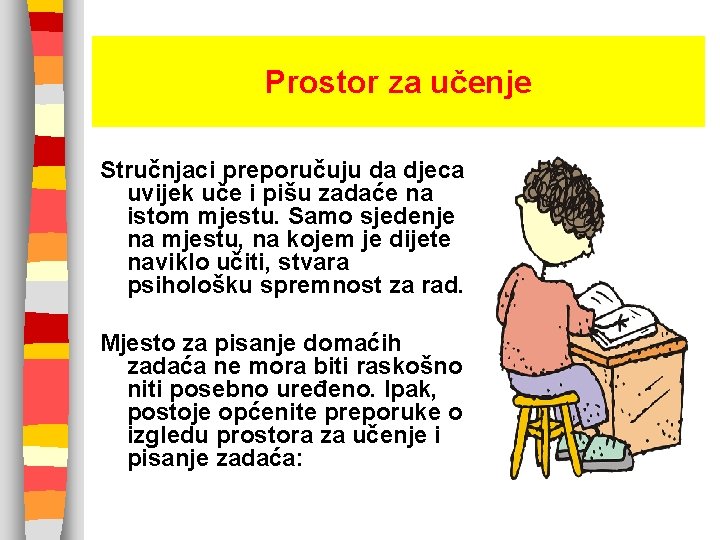 Prostor za učenje

Stručnjaci preporučuju da djeca uvijek uče i pišu zadaće na istom mjestu. Samo sjedenje na mjestu, na kojem je dijete naviklo učiti, stvara psihološku spremnost za rad.

Mjesto za pisanje domaćih zadaća ne mora biti raskošno niti posebno uređeno. Ipak, postoje općenite preporuke o izgledu prostora za učenje i pisanje zadaća: